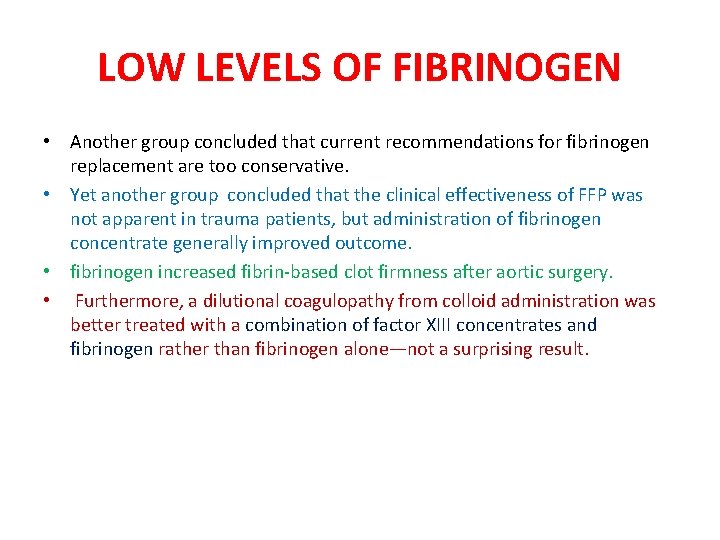 LOW LEVELS OF FIBRINOGEN

• Another group concluded that current recommendations for fibrinogen replacement are too conservative.

• Yet another group concluded that the clinical effectiveness of FFP was not apparent in trauma patients, but administration of fibrinogen concentrate generally improved outcome.

• fibrinogen increased fibrin-based clot firmness after aortic surgery.

• Furthermore, a dilutional coagulopathy from colloid administration was better treated with a combination of factor XIII concentrates and fibrinogen rather than fibrinogen alone—not a surprising result.